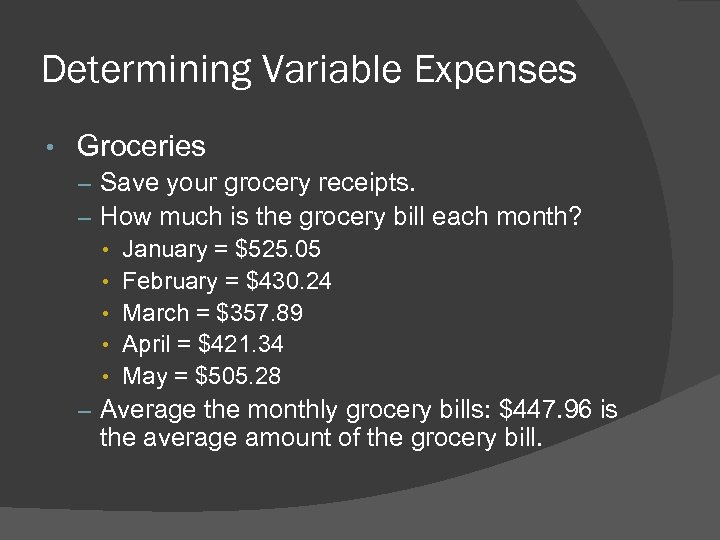 Determining Variable Expenses

• Groceries
  – Save your grocery receipts.
  – How much is the grocery bill each month?
    • January = \$525.05
    • February = \$430.24
    • March = \$357.89
    • April = \$421.34
    • May = \$505.28
  – Average the monthly grocery bills: \$447.96 is the average amount of the grocery bill.